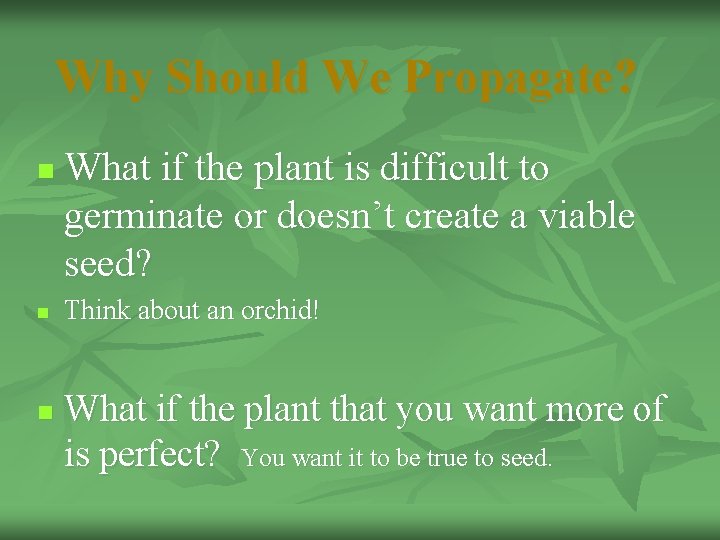 Why Should We Propagate?

What if the plant is difficult to germinate or doesn't create a viable seed?

Think about an orchid!

What if the plant that you want more of is perfect? You want it to be true to seed.